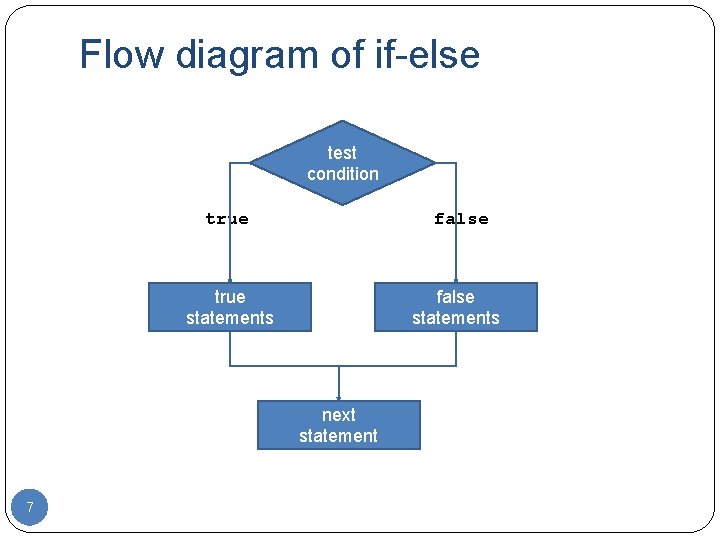 Flow diagram of if-else

test condition

true

false

true statements

false statements

next statement

7